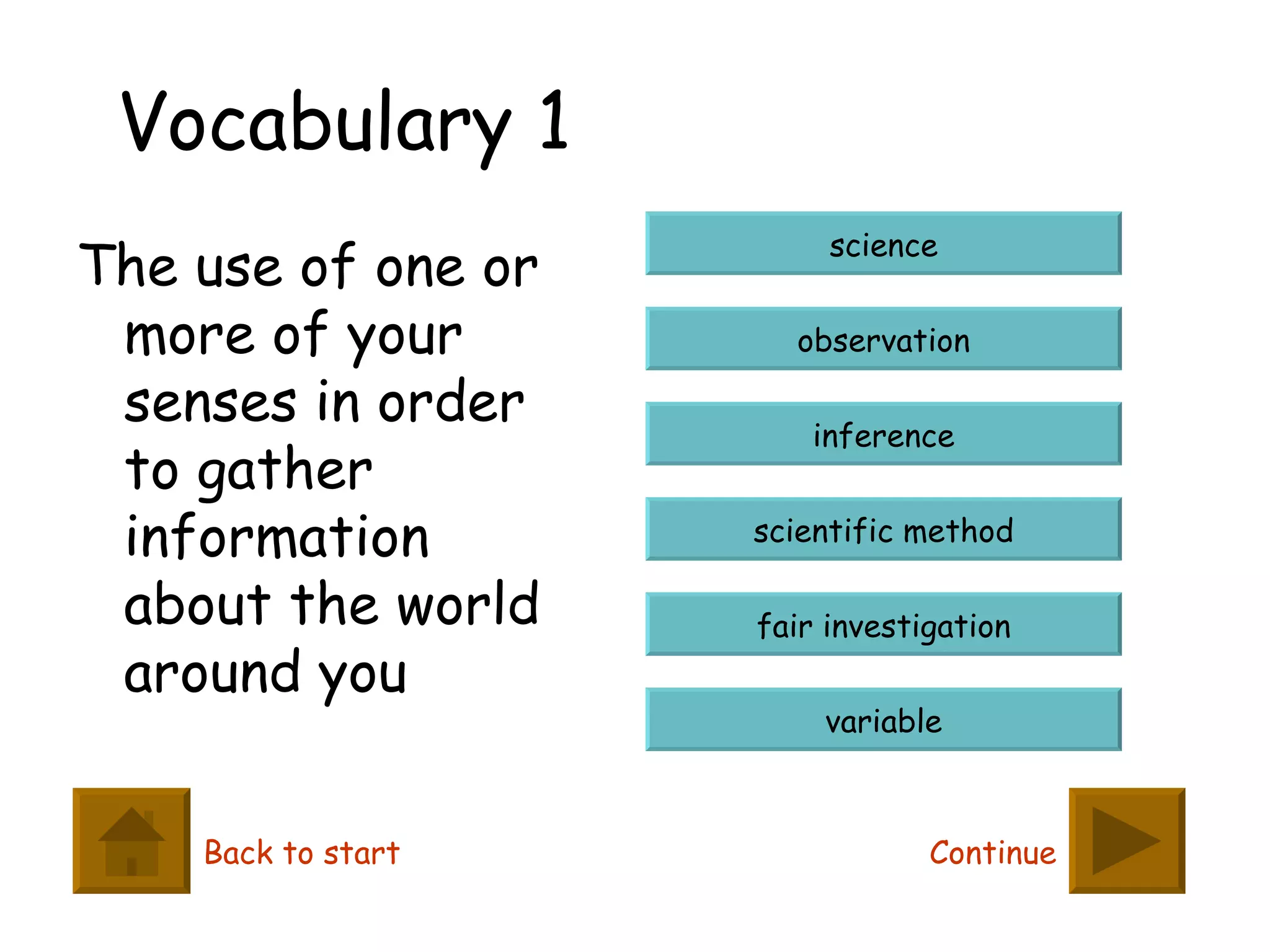 Vocabulary 1

The use of one or more of your senses in order to gather information about the world around you

science

observation

inference

scientific method

fair investigation

variable

Back to start

Continue